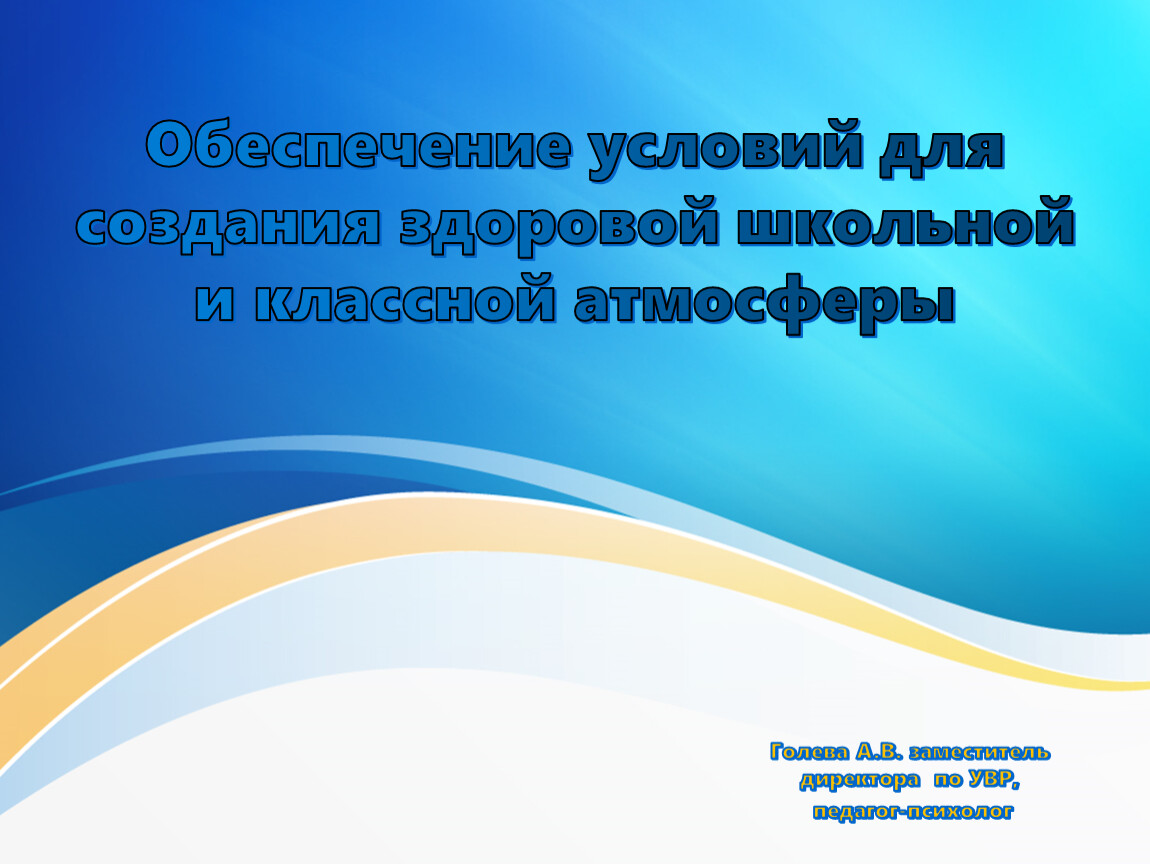 Обеспечение условий для создания здоровой школьной и классной атмосферы

Голева А.В. заместитель директора по УВР, педагог-психолог